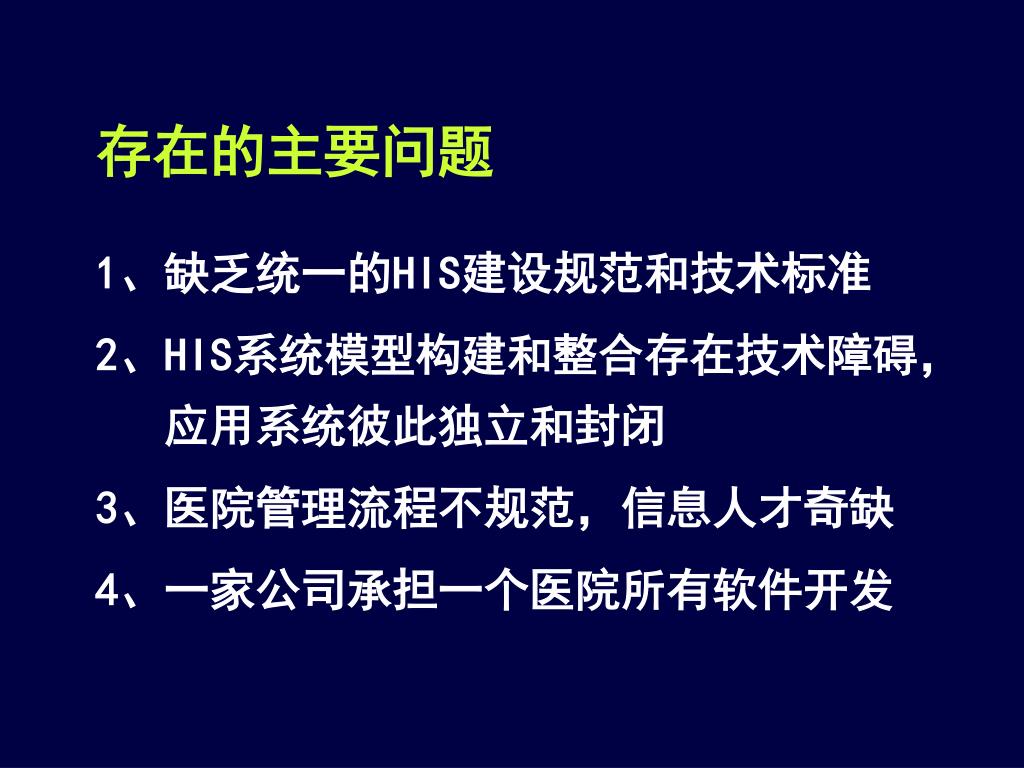 存在的主要问题

1、缺乏统一的HIS建设规范和技术标准

2、HIS系统模型构建和整合存在技术障碍，应用系统彼此独立和封闭

3、医院管理流程不规范，信息人才奇缺

4、一家公司承担一个医院所有软件开发